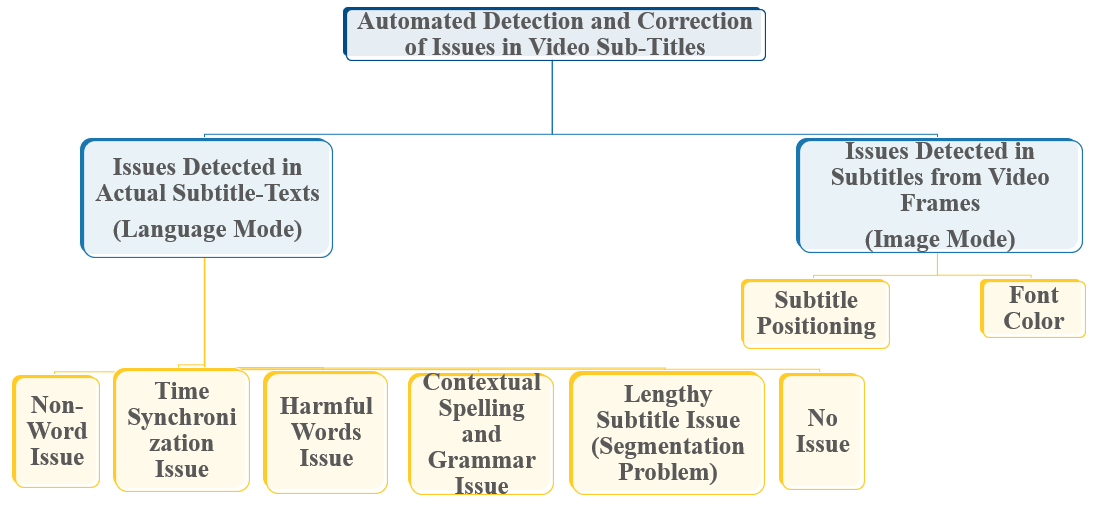 Automated Detection and Correction of Issues in Video Sub-Titles

Issues Detected in Actual Subtitle-Texts (Language Mode)

Issues Detected in Subtitles from Video Frames (Image Mode)

Subtitle Positioning

Font Color

Non-Word Issue

Time Synchronization Issue

Harmful Words Issue

Contextual Spelling and Grammar Issue

Lengthy Subtitle Issue (Segmentation Problem)

No Issue